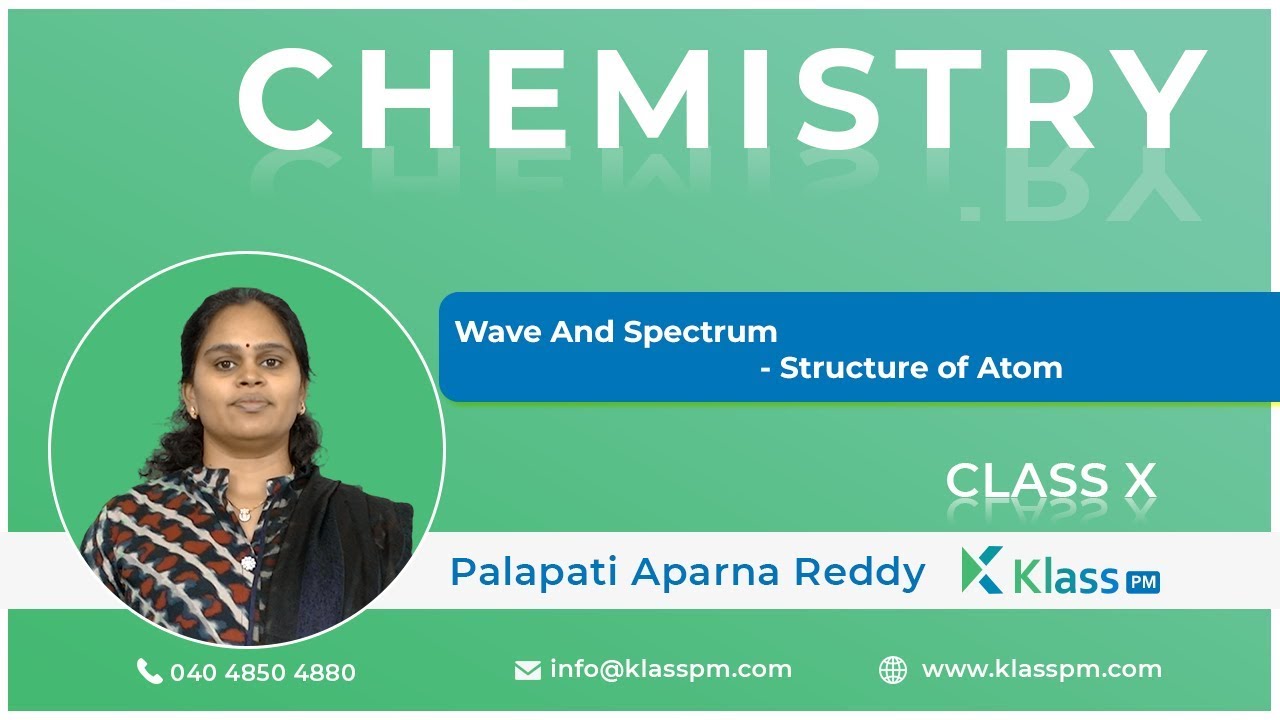 CHEMISTRY

Wave And Spectrum
- Structure of Atom

CLASS X

Palapati Aparna Reddy

Klass PM

040 4850 4880

info@klasspm.com

www.klasspm.com